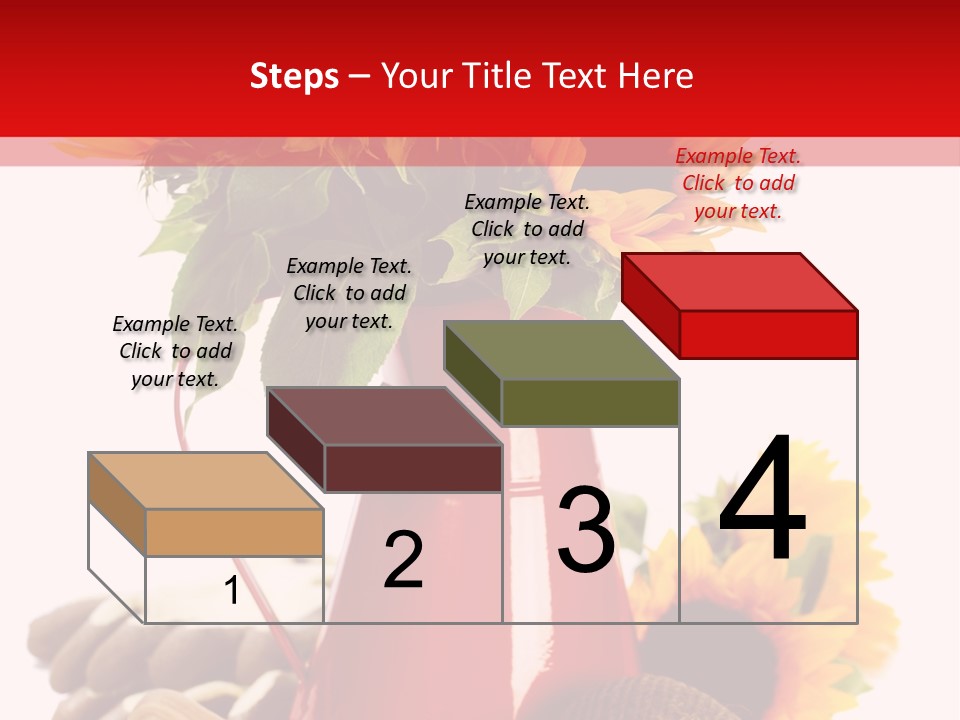 Steps – Your Title Text Here

Example Text. Click to add your text.

Example Text. Click to add your text.

Example Text. Click to add your text.

Example Text. Click to add your text.

1

2

3

4